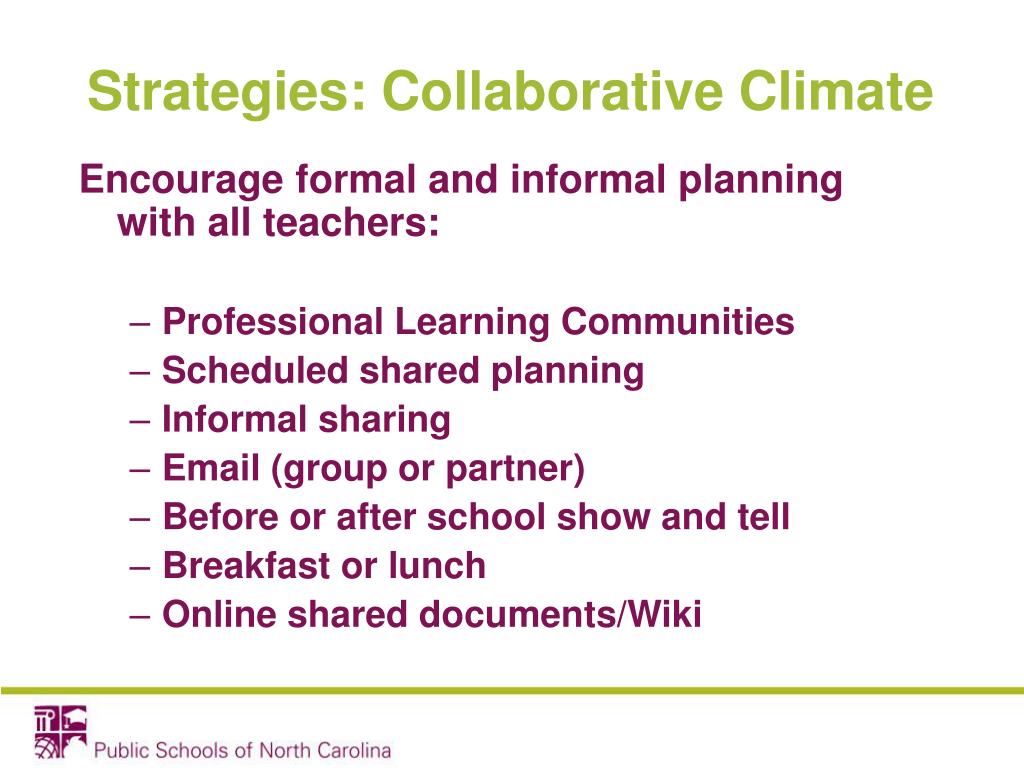 Strategies: Collaborative Climate

Encourage formal and informal planning with all teachers:

– Professional Learning Communities
– Scheduled shared planning
– Informal sharing
– Email (group or partner)
– Before or after school show and tell
– Breakfast or lunch
– Online shared documents/Wiki

Public Schools of North Carolina